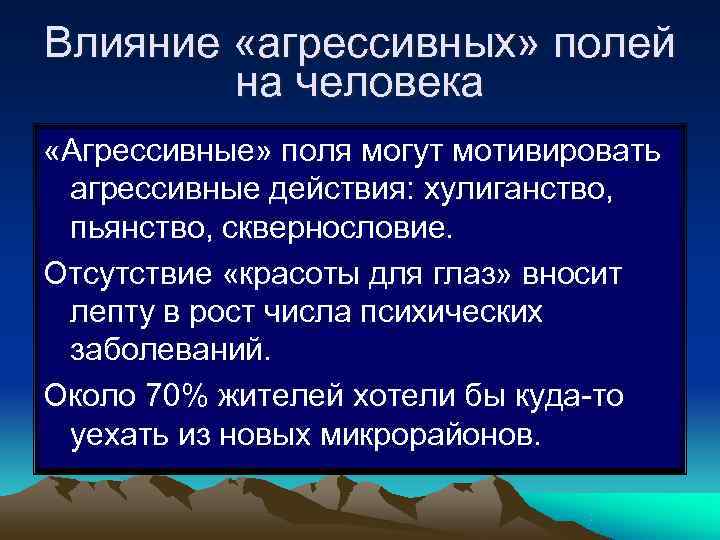 Влияние «агрессивных» полей на человека

«Агрессивные» поля могут мотивировать агрессивные действия: хулиганство, пьянство, сквернословие.

Отсутствие «красоты для глаз» вносит лепту в рост числа психических заболеваний.

Около 70% жителей хотели бы куда-то уехать из новых микрорайонов.